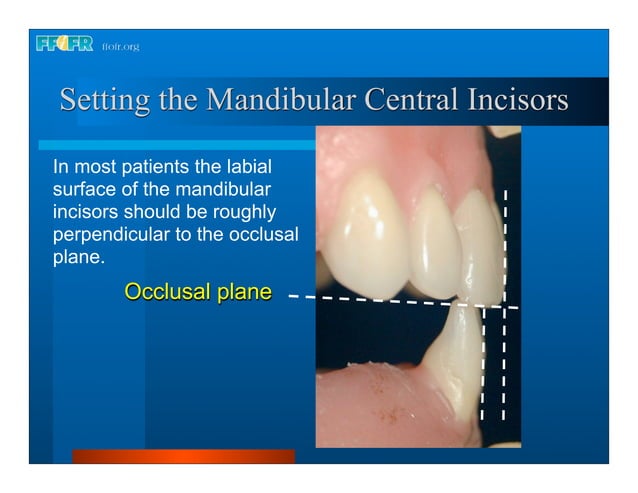 FFOFR ffofr.org

Setting the Mandibular Central Incisors

In most patients the labial surface of the mandibular incisors should be roughly perpendicular to the occlusal plane.

Occlusal plane